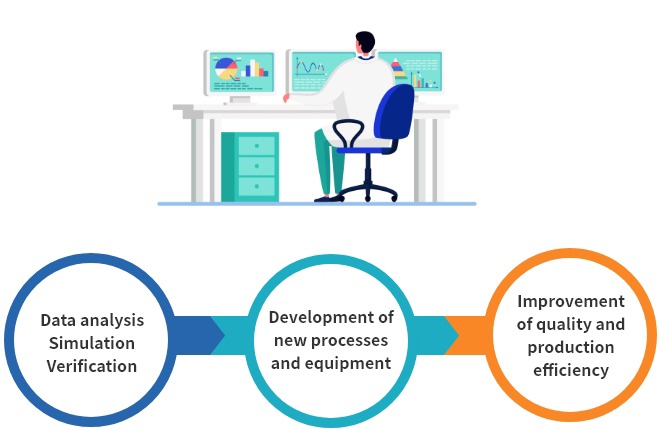 Data analysis
Simulation
Verification

Development of new processes and equipment

Improvement of quality and production efficiency